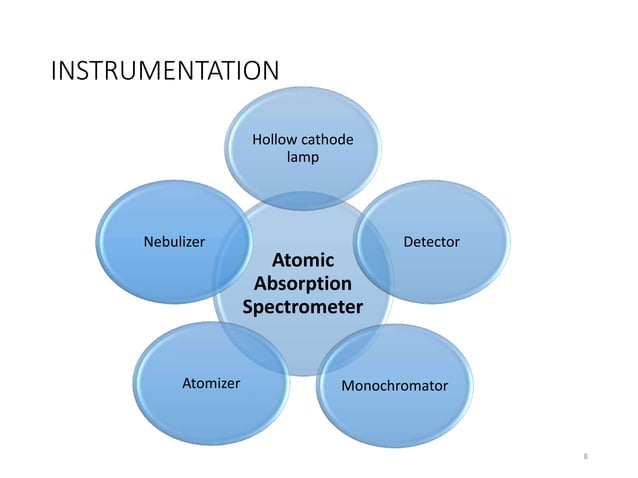 INSTRUMENTATION

Hollow cathode lamp

Nebulizer

Detector

Atomic Absorption Spectrometer

Atomizer

Monochromator

8